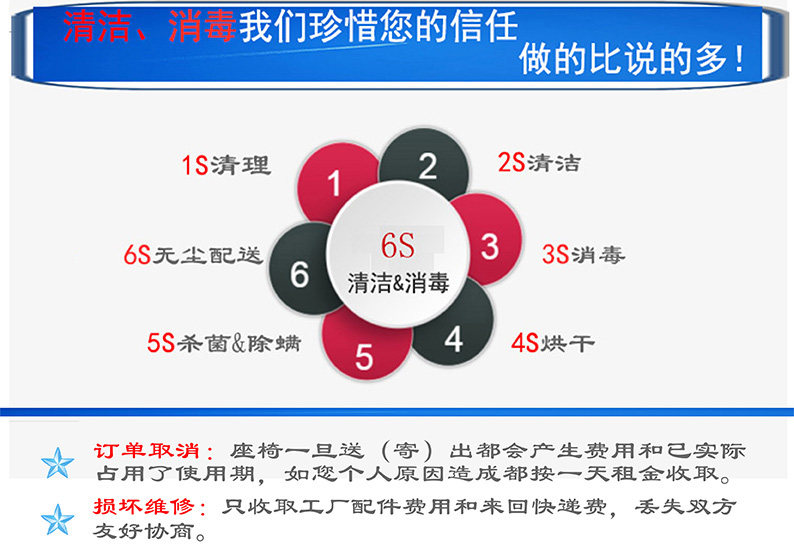 清洁、消毒我们珍惜您的信任
做的比说的多！

1S清理
2S清洁
3S消毒
4S烘干
5S杀菌&除螨
6S无尘配送

1
2
3
4
5
6

6S
清洁&消毒

订单取消：座椅一旦送（寄）出都会产生费用和已实际占用了使用期，如您个人原因造成都按一天租金收取。

损坏维修：只收取工厂配件费用和来回快递费，丢失双方友好协商。